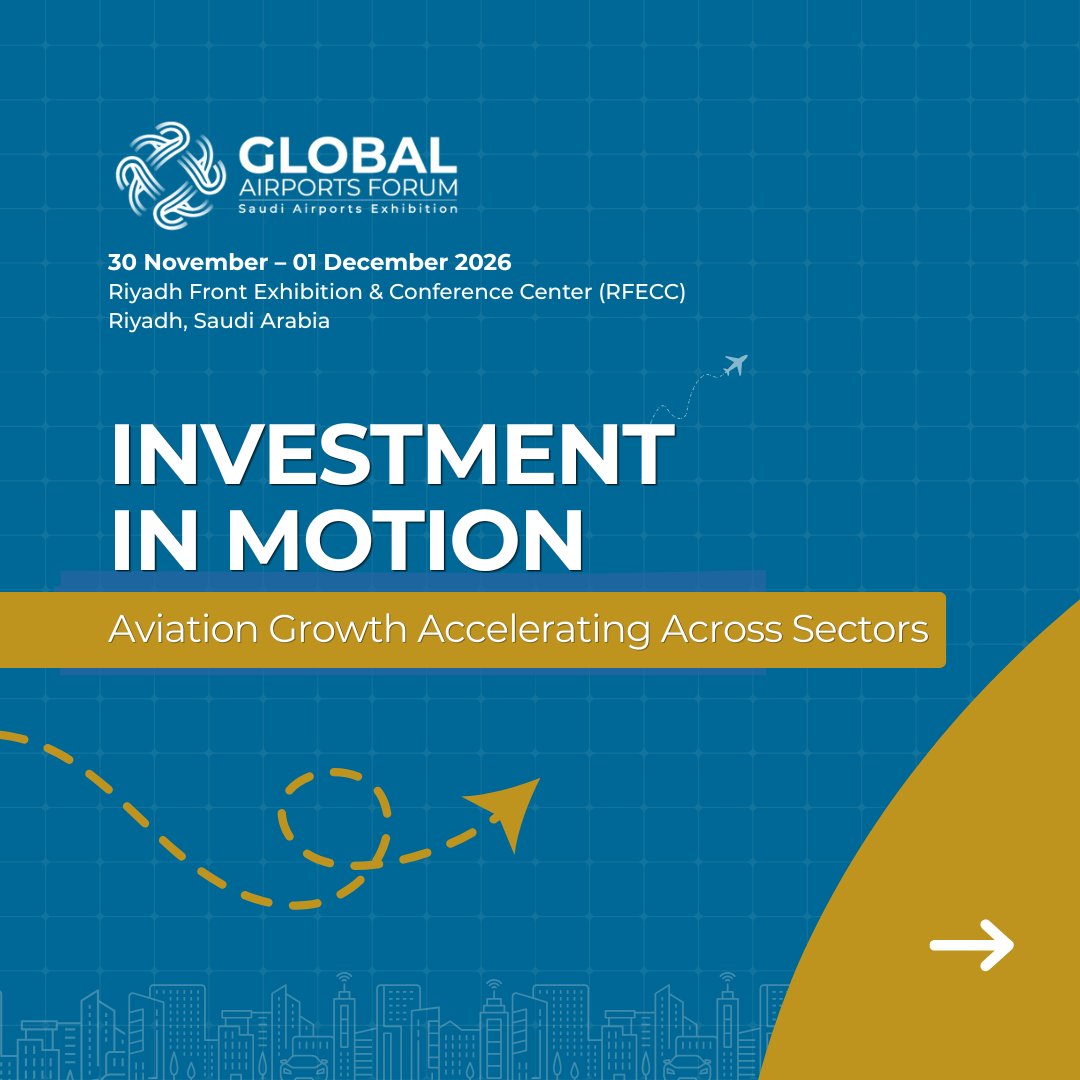 GLOBAL
AIRPORTS FORUM
Saudi Airports Exhibition

30 November – 01 December 2026
Riyadh Front Exhibition & Conference Center (RFECC)
Riyadh, Saudi Arabia

INVESTMENT IN MOTION

Aviation Growth Accelerating Across Sectors